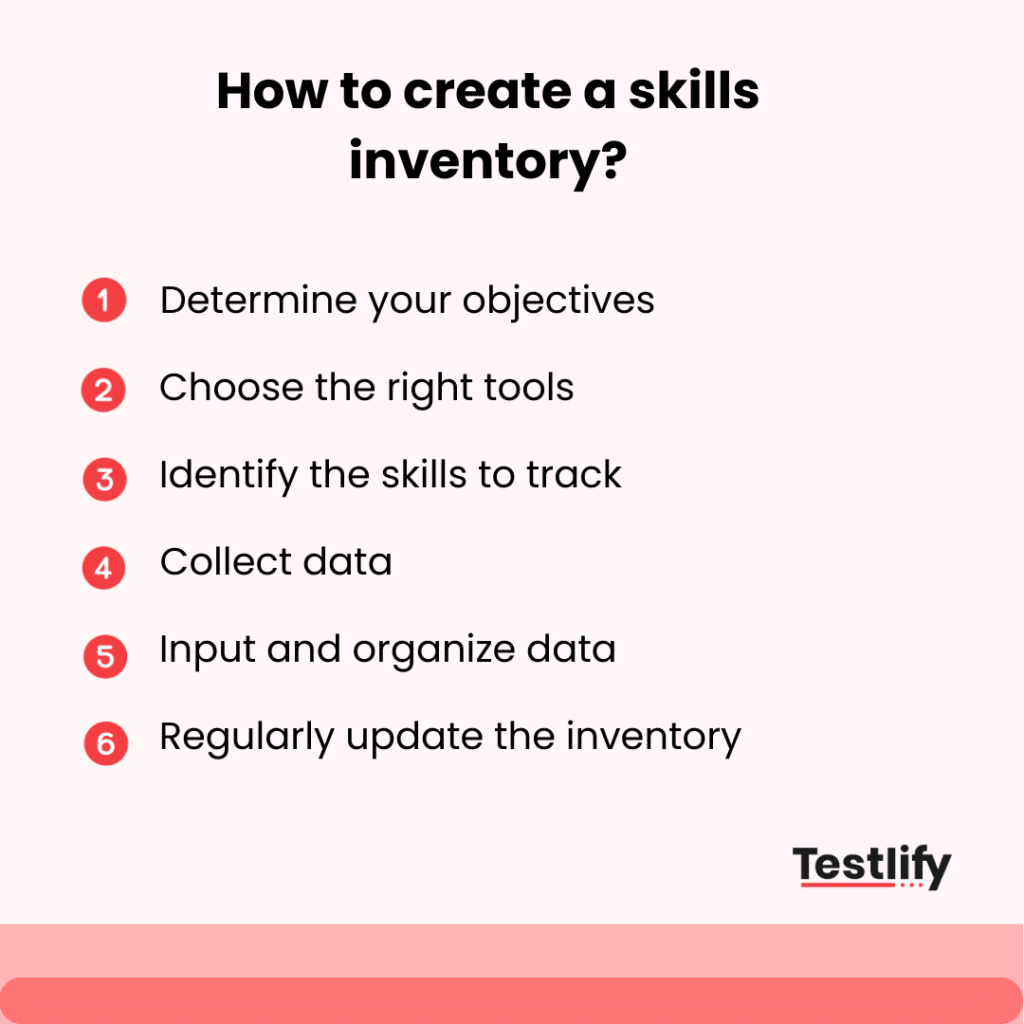 How to create a skills inventory?

1 Determine your objectives

2 Choose the right tools

3 Identify the skills to track

4 Collect data

5 Input and organize data

6 Regularly update the inventory

Testlify